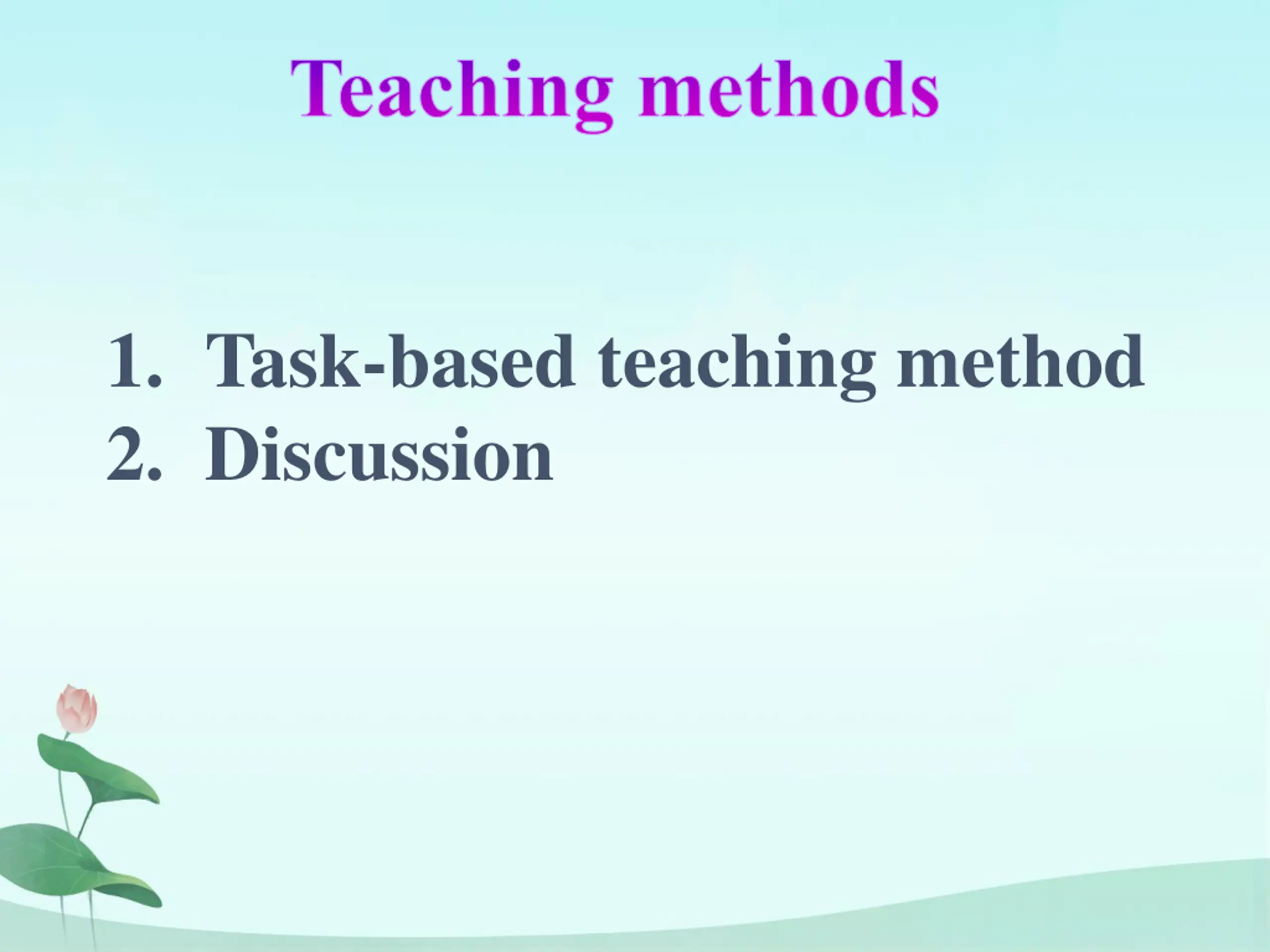 Teaching methods

1. Task-based teaching method
2. Discussion